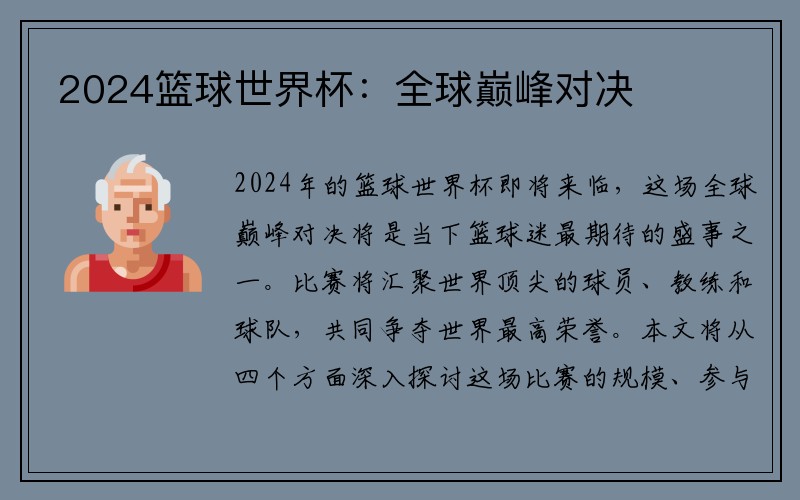 2024篮球世界杯：全球巅峰对决

2024年的篮球世界杯即将来临，这场全球巅峰对决将是当下篮球迷最期待的盛事之一。比赛将汇聚世界顶尖的球员、教练和球队，共同争夺世界最高荣誉。本文将从四个方面深入探讨这场比赛的规模、参与